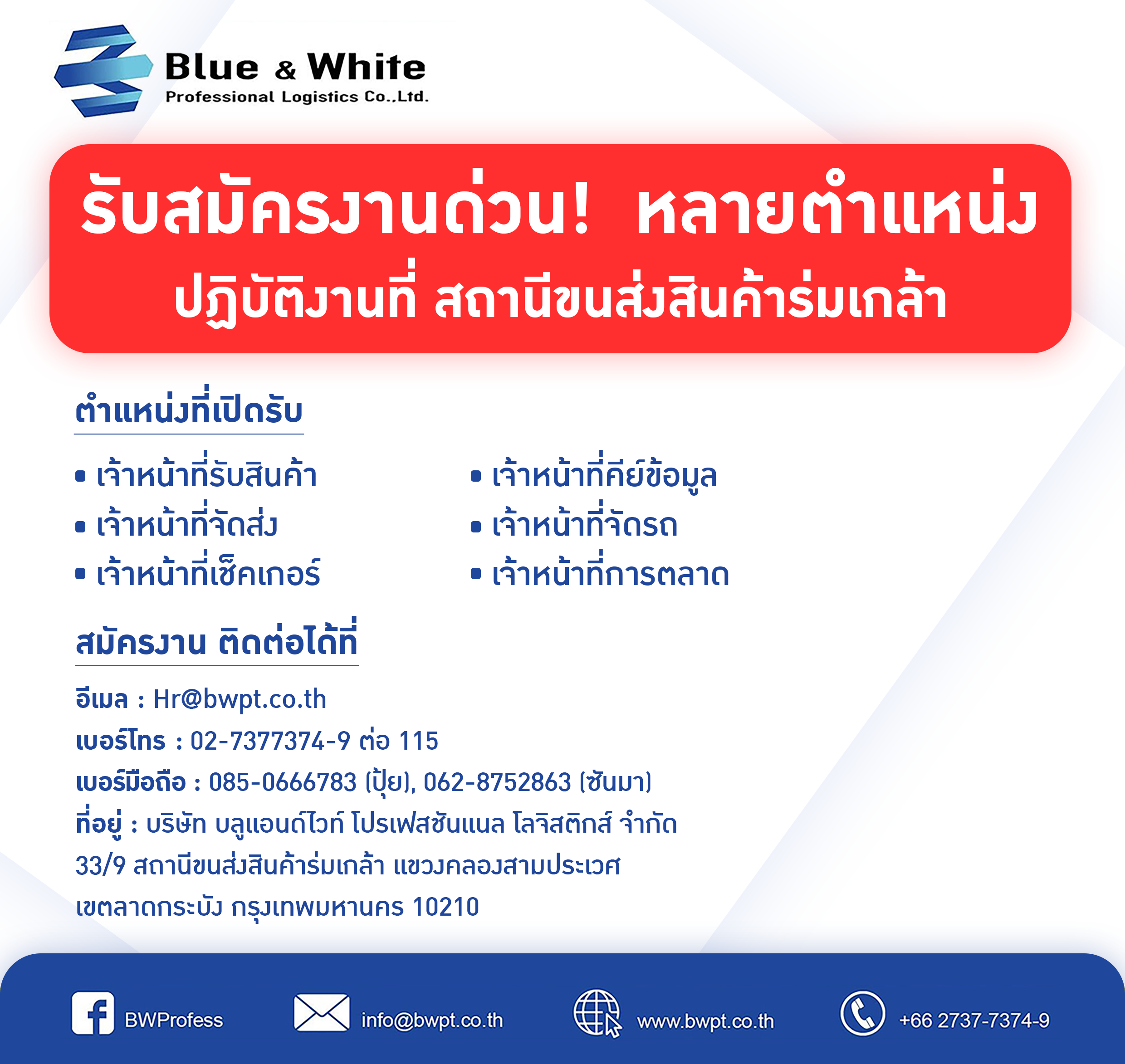 Blue & White
Professional Logistics Co.,Ltd.

รับสมัครงานด่วน! หลายตำแหน่ง
ปฏิบัติงานที่ สถานีขนส่งสินค้าร่มเกล้า

ตำแหน่งที่เปิดรับ

• เจ้าหน้าที่รับสินค้า
• เจ้าหน้าที่จัดส่ง
• เจ้าหน้าที่เช็คเกอร์

• เจ้าหน้าที่คีย์ข้อมูล
• เจ้าหน้าที่จัดรถ
• เจ้าหน้าที่การตลาด

สมัครงาน ติดต่อได้ที่

อีเมล : Hr@bwpt.co.th
เบอร์โทร : 02-7377374-9 ต่อ 115
เบอร์มือถือ : 085-0666783 (ปุ้ย), 062-8752863 (ซันมา)
ที่อยู่ : บริษัท บลูแอนด์ไวท์ โปรเฟสชันแนล โลจิสติกส์ จำกัด
33/9 สถานีขนส่งสินค้าร่มเกล้า แขวงคลองสามประเวศ
เขตลาดกระบัง กรุงเทพมหานคร 10210

BWProfess
info@bwpt.co.th
www.bwpt.co.th
+66 2737-7374-9